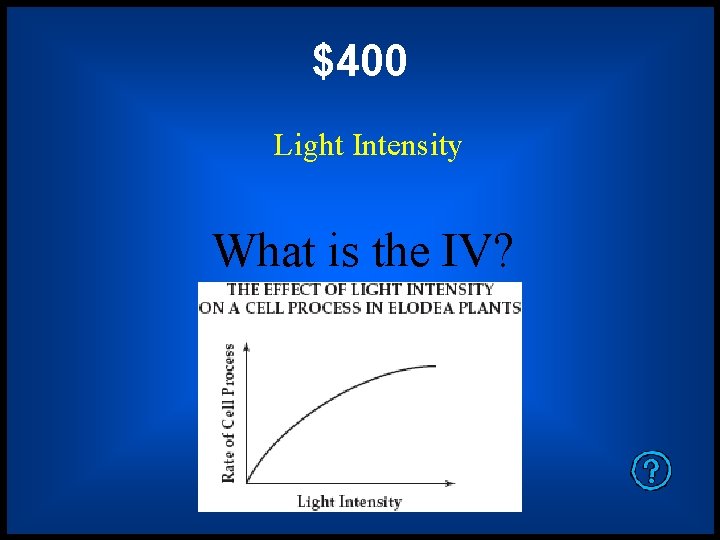 $400

Light Intensity

What is the IV?

THE EFFECT OF LIGHT INTENSITY ON A CELL PROCESS IN ELODEA PLANTS

Rate of Cell Process

Light Intensity

?